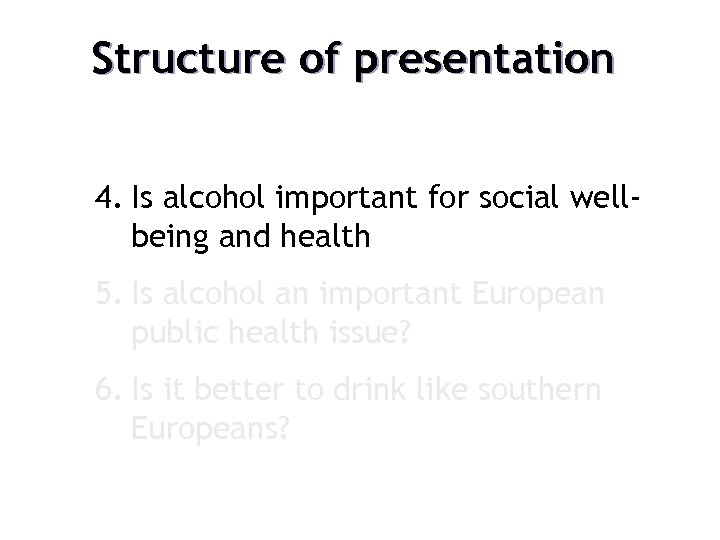 Structure of presentation

4. Is alcohol important for social well-being and health

5. Is alcohol an important European public health issue?

6. Is it better to drink like southern Europeans?